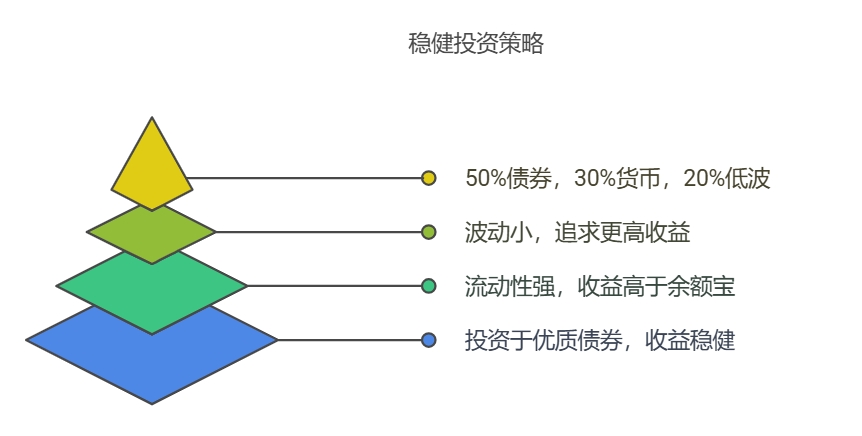 稳健投资策略

50%债券，30%货币，20%低波

波动小，追求更高收益

流动性强，收益高于余额宝

投资于优质债券，收益稳健